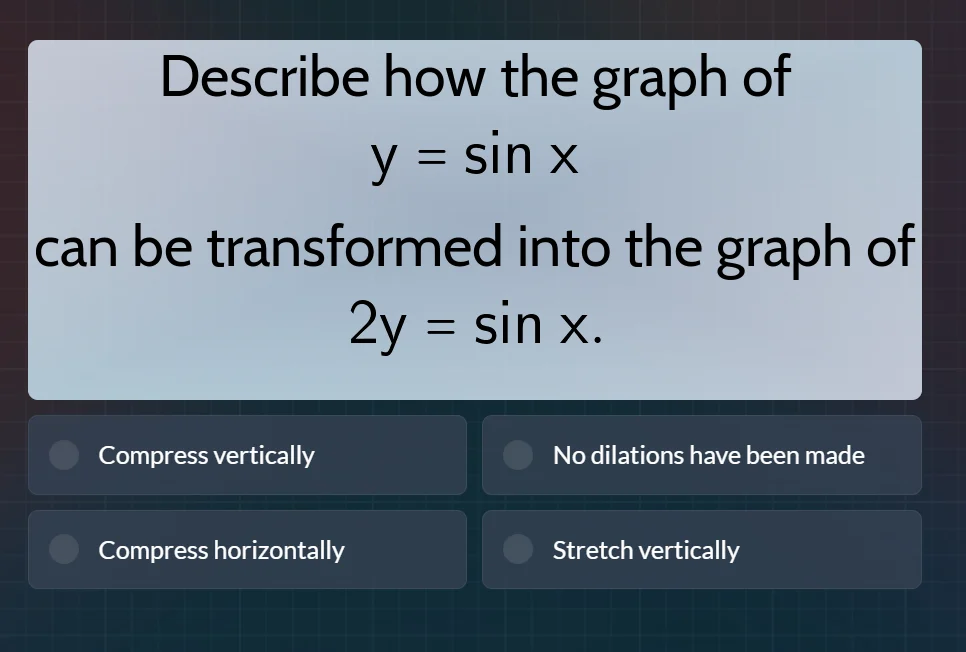 Describe how the graph of
$y = \sin x$
can be transformed into the graph of
$2y = \sin x$.

Compress vertically

No dilations have been made

Compress horizontally

Stretch vertically